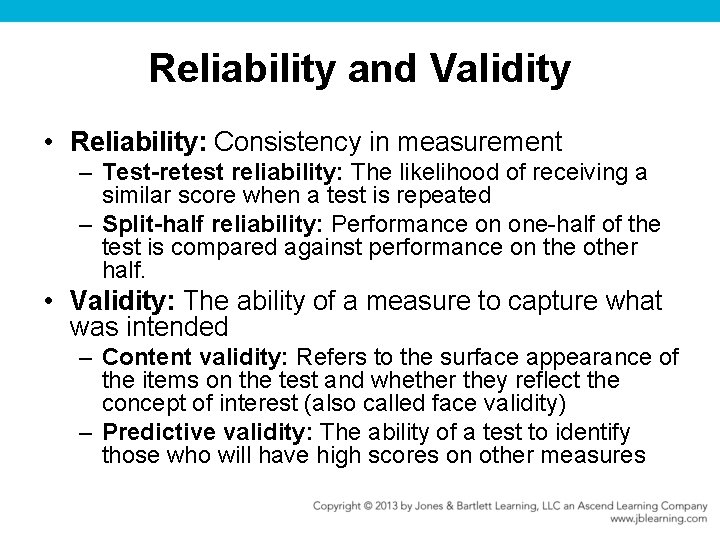 Reliability and Validity

• Reliability: Consistency in measurement
– Test-retest reliability: The likelihood of receiving a similar score when a test is repeated
– Split-half reliability: Performance on one-half of the test is compared against performance on the other half.

• Validity: The ability of a measure to capture what was intended
– Content validity: Refers to the surface appearance of the items on the test and whether they reflect the concept of interest (also called face validity)
– Predictive validity: The ability of a test to identify those who will have high scores on other measures

Copyright © 2013 by Jones & Bartlett Learning, LLC an Ascend Learning Company
www.jblearning.com